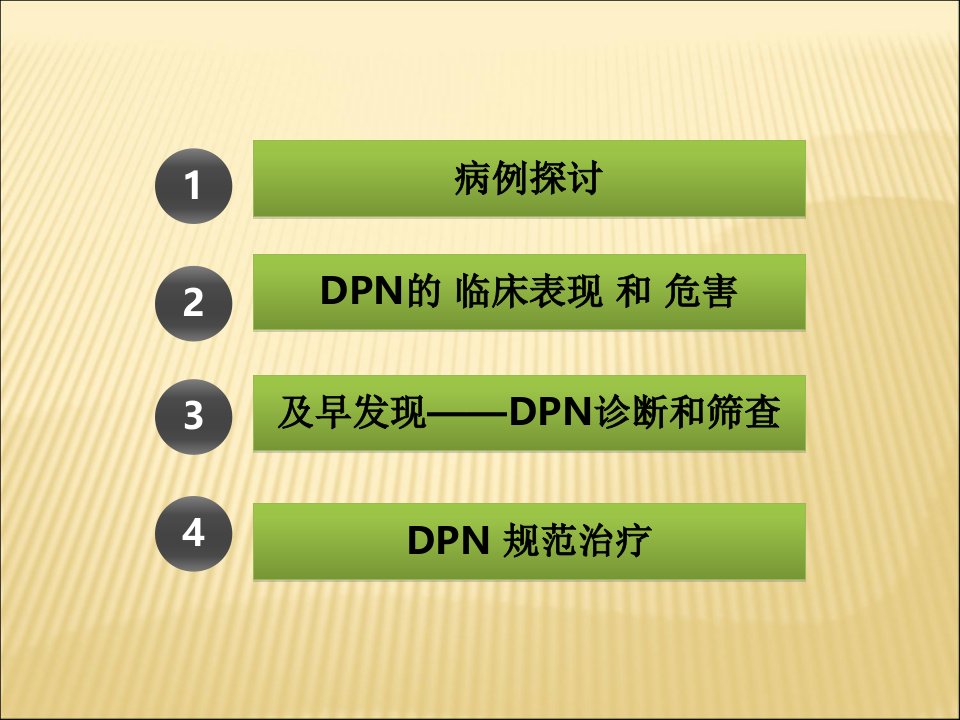 1

病例探讨

2

DPN的 临床表现 和 危害

3

及早发现——DPN诊断和筛查

4

DPN 规范治疗